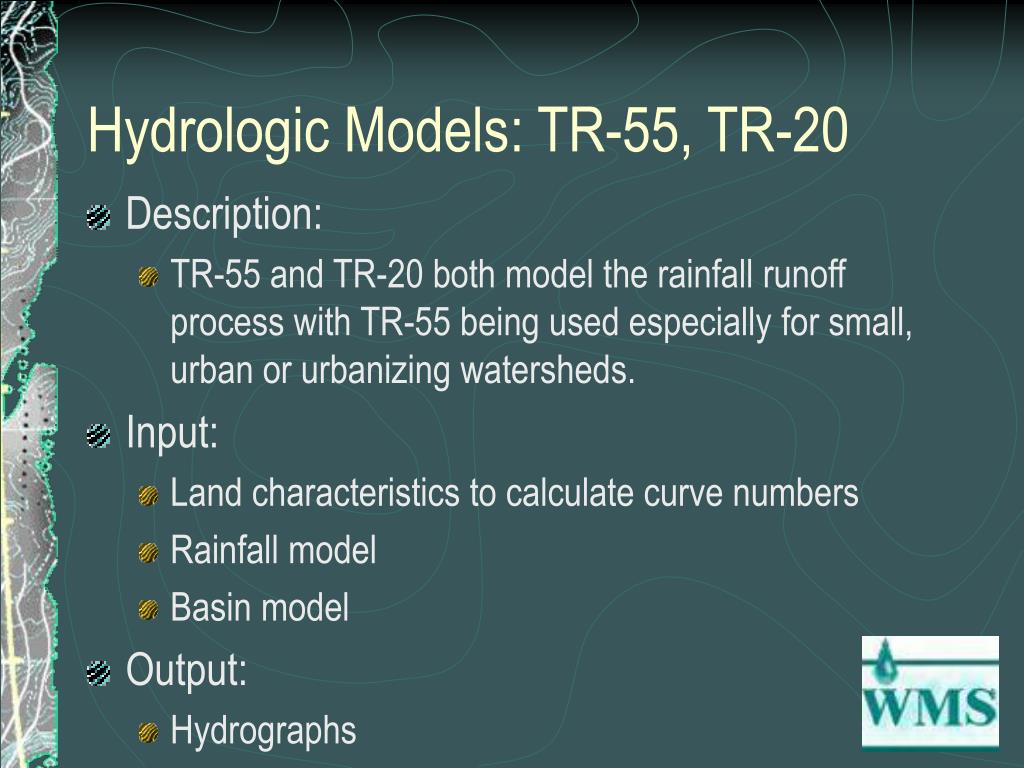 Hydrologic Models: TR-55, TR-20

Description:

TR-55 and TR-20 both model the rainfall runoff process with TR-55 being used especially for small, urban or urbanizing watersheds.

Input:

Land characteristics to calculate curve numbers

Rainfall model

Basin model

Output:

Hydrographs

WMS